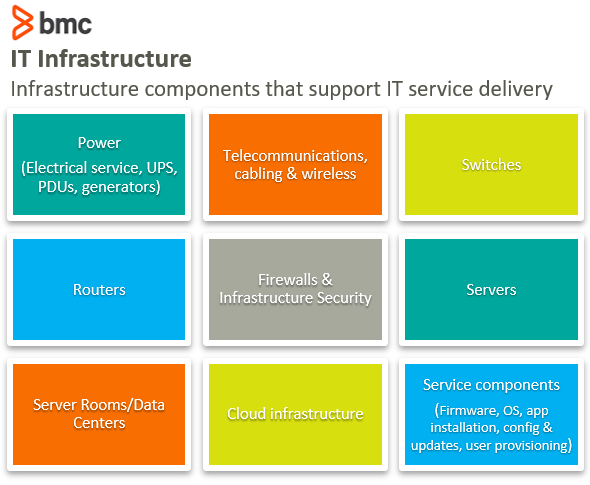 bmc

IT Infrastructure

Infrastructure components that support IT service delivery

Power
(Electrical service, UPS, PDUs, generators)

Telecommunications, cabling & wireless

Switches

Routers

Firewalls & Infrastructure Security

Servers

Server Rooms/Data Centers

Cloud infrastructure

Service components
(Firmware, OS, app installation, config & updates, user provisioning)